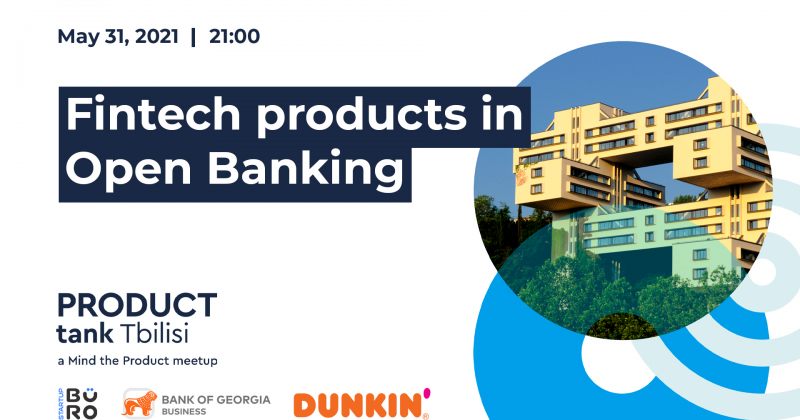 May 31, 2021 | 21:00

Fintech products in Open Banking

PRODUCT tank Tbilisi
a Mind the Product meetup

STARTUP BÜRO

BANK OF GEORGIA BUSINESS

DUNKIN'